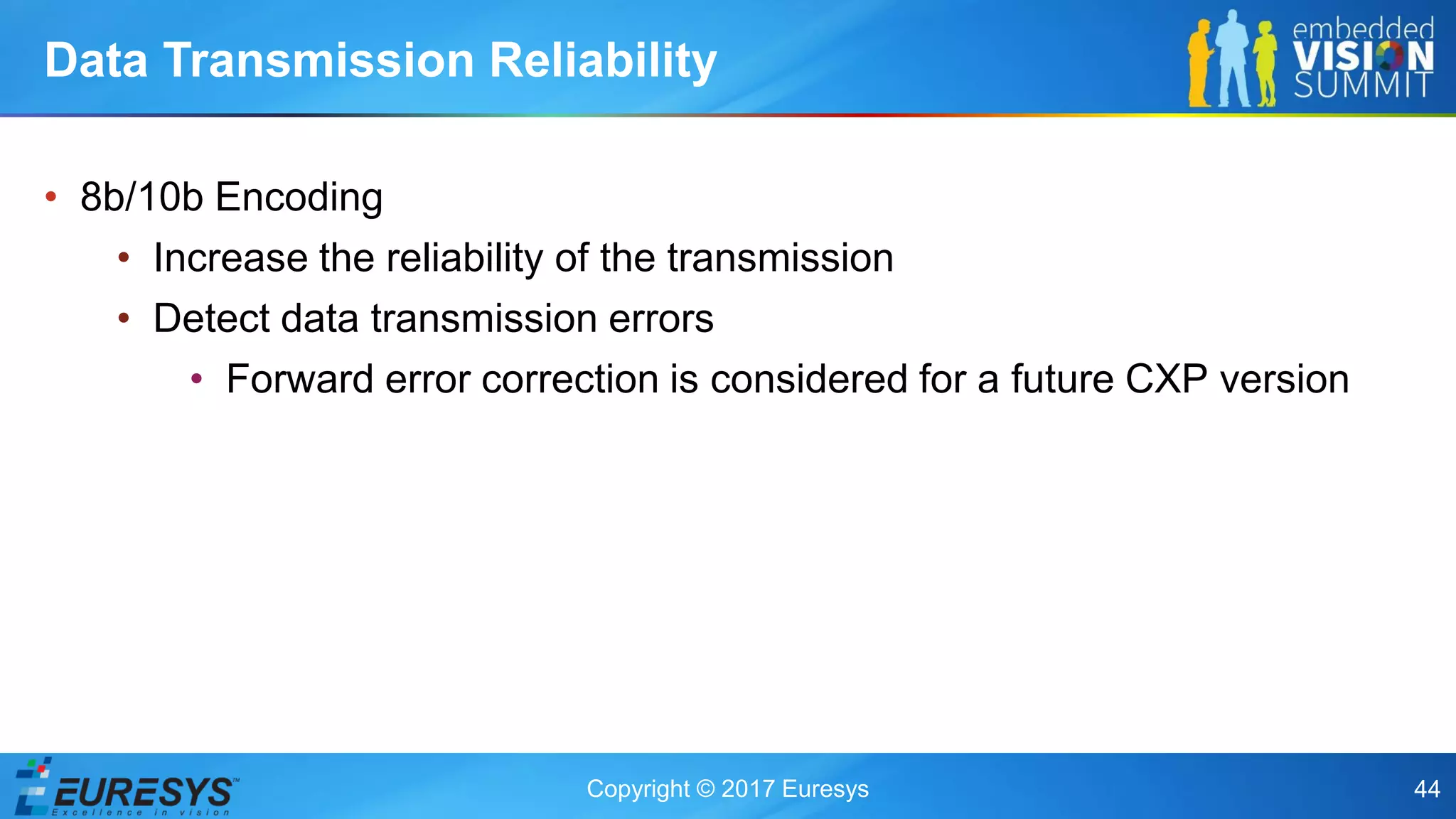 Data Transmission Reliability

embedded VISION SUMMIT

• 8b/10b Encoding
• Increase the reliability of the transmission
• Detect data transmission errors
• Forward error correction is considered for a future CXP version

EURESYS™ Excellence in vision

Copyright © 2017 Euresys

44